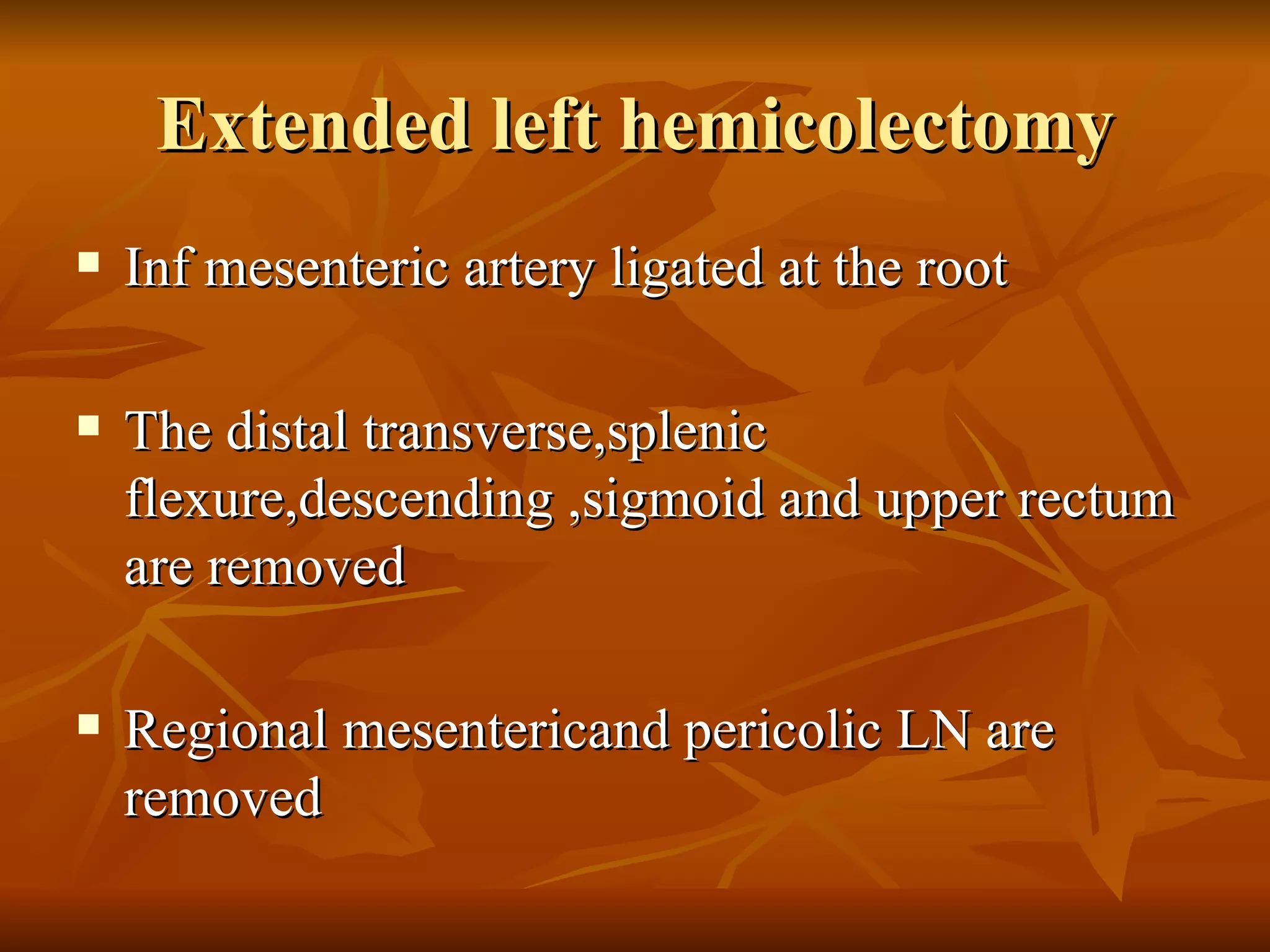 Extended left hemicolectomy

▪ Inf mesenteric artery ligated at the root

▪ The distal transverse,splenic flexure,descending ,sigmoid and upper rectum are removed

▪ Regional mesentericand pericolic LN are removed